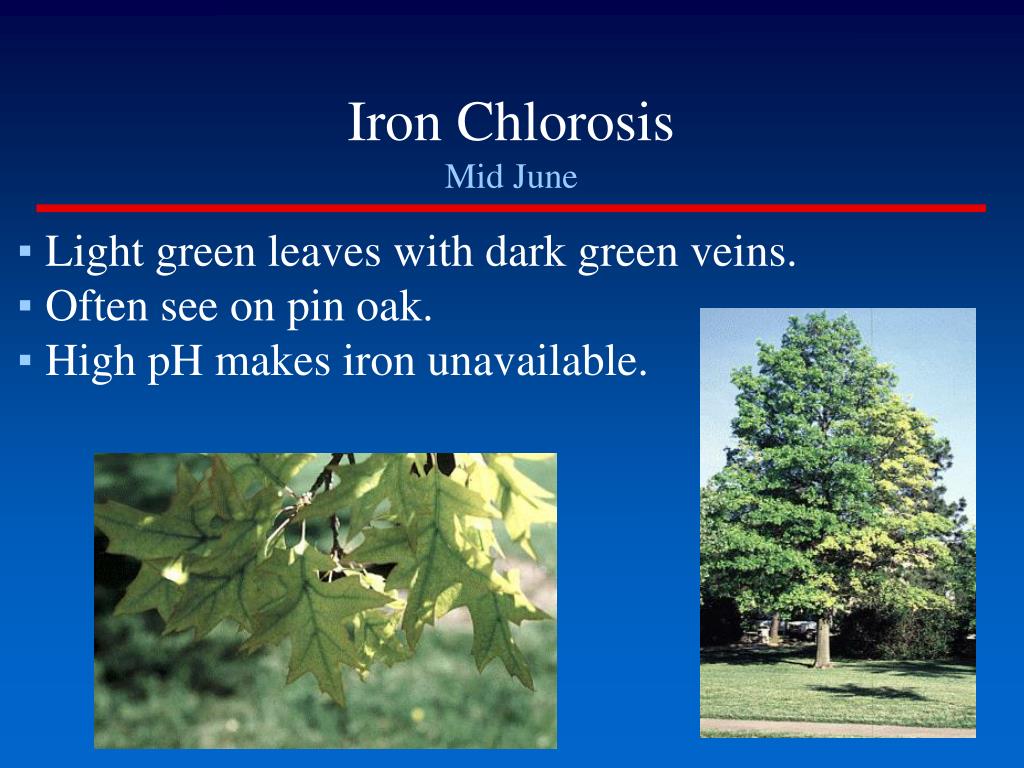 Iron Chlorosis
Mid June

▪ Light green leaves with dark green veins.
▪ Often see on pin oak.
▪ High pH makes iron unavailable.